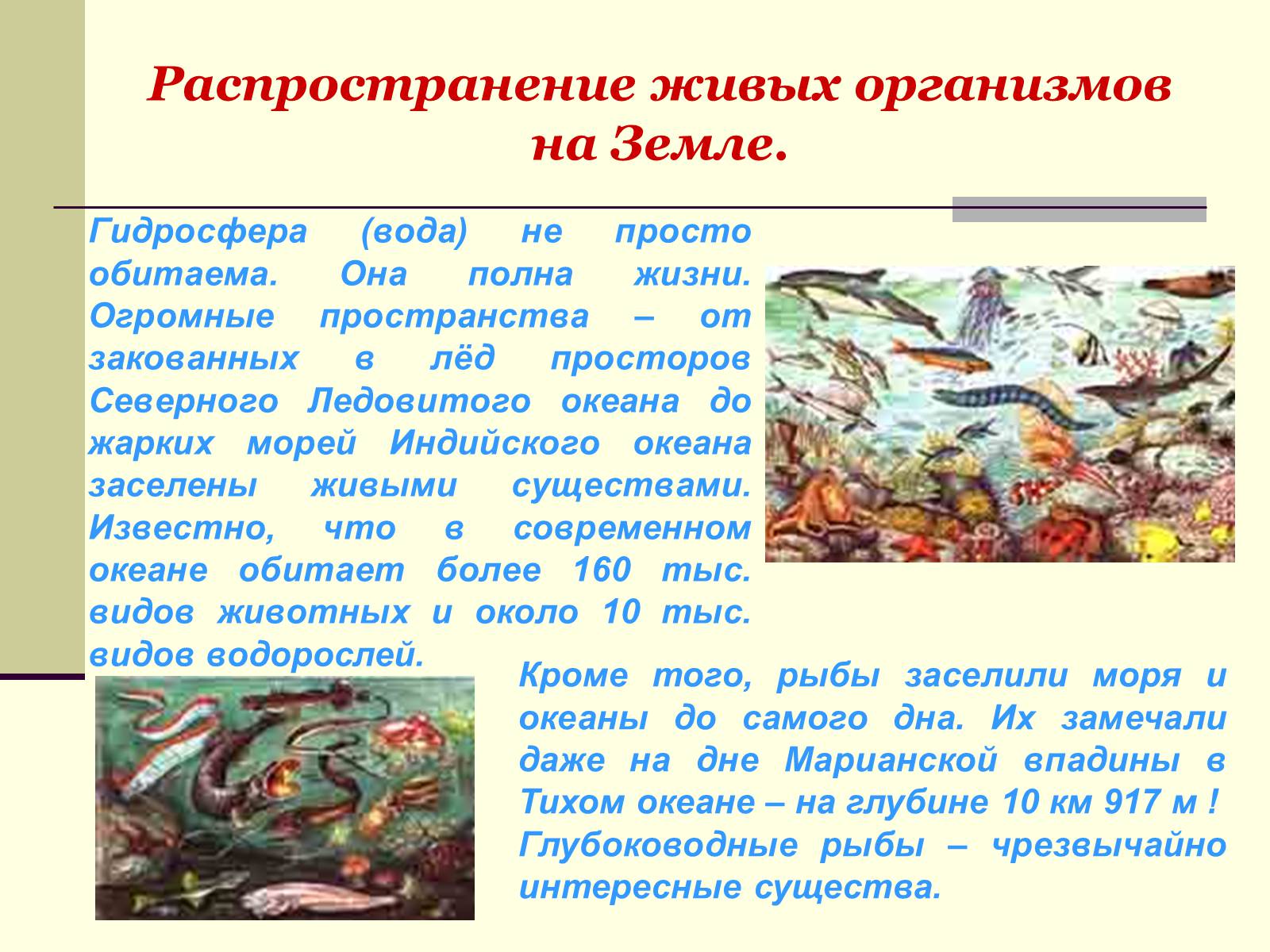 Распространение живых организмов на Земле.

Гидросфера (вода) не просто обитаема. Она полна жизни. Огромные пространства – от закованных в лёд просторов Северного Ледовитого океана до жарких морей Индийского океана заселены живыми существами. Известно, что в современном океане обитает более 160 тыс. видов животных и около 10 тыс. видов водорослей.

Кроме того, рыбы заселили моря и океаны до самого дна. Их замечали даже на дне Марианской впадины в Тихом океане – на глубине 10 км 917 м ! Глубоководные рыбы – чрезвычайно интересные существа.